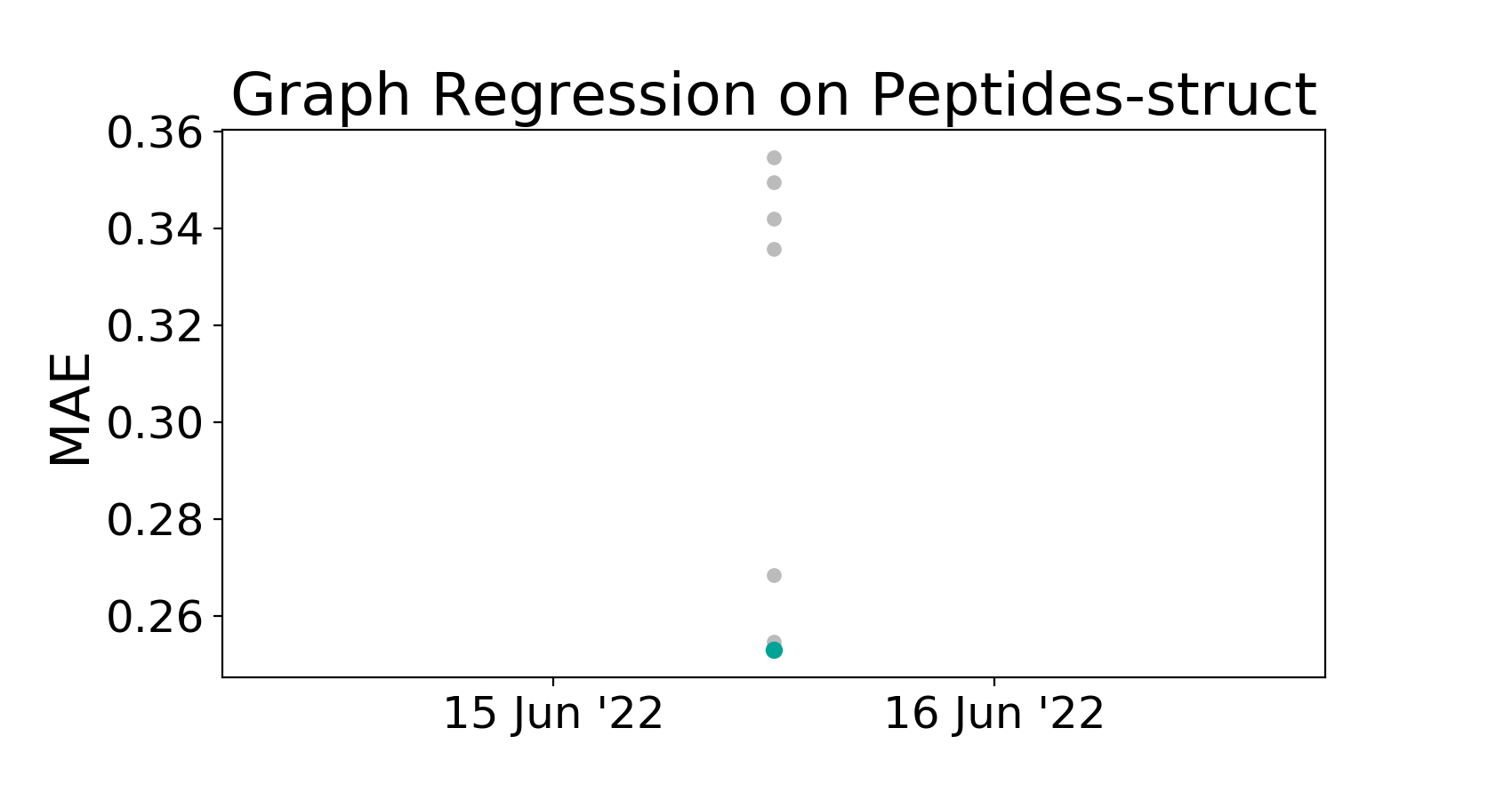 Graph Regression on Peptides-struct

MAE

0.36
0.34
0.32
0.30
0.28
0.26

15 Jun '22
16 Jun '22